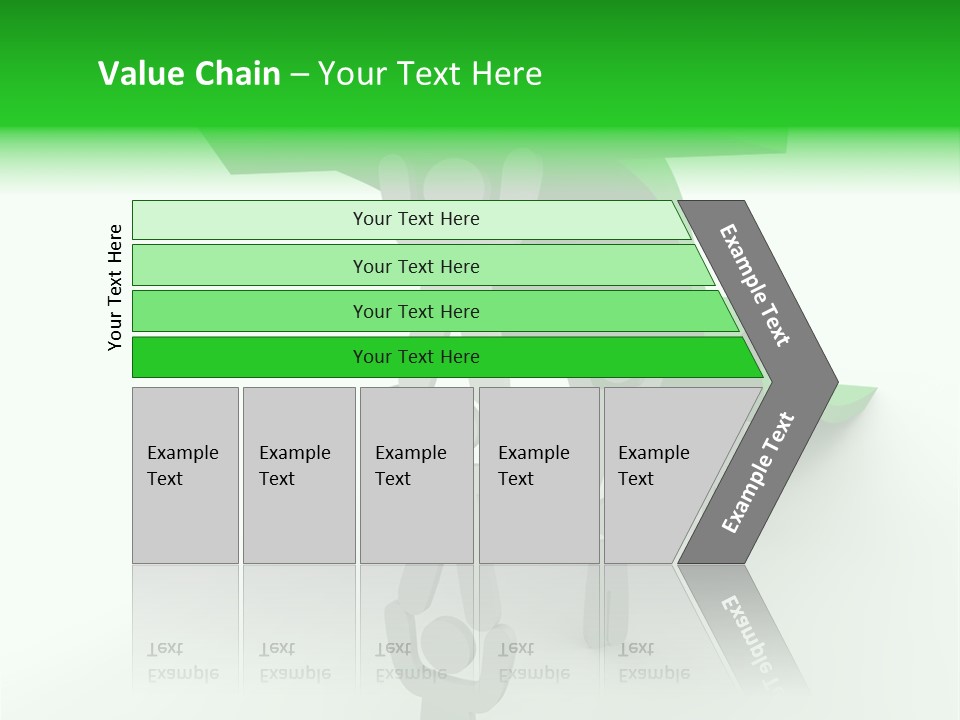 Value Chain – Your Text Here

Your Text Here

Your Text Here

Your Text Here

Your Text Here

Your Text Here

Example Text

Example Text

Example Text

Example Text

Example Text

Example Text

Example Text